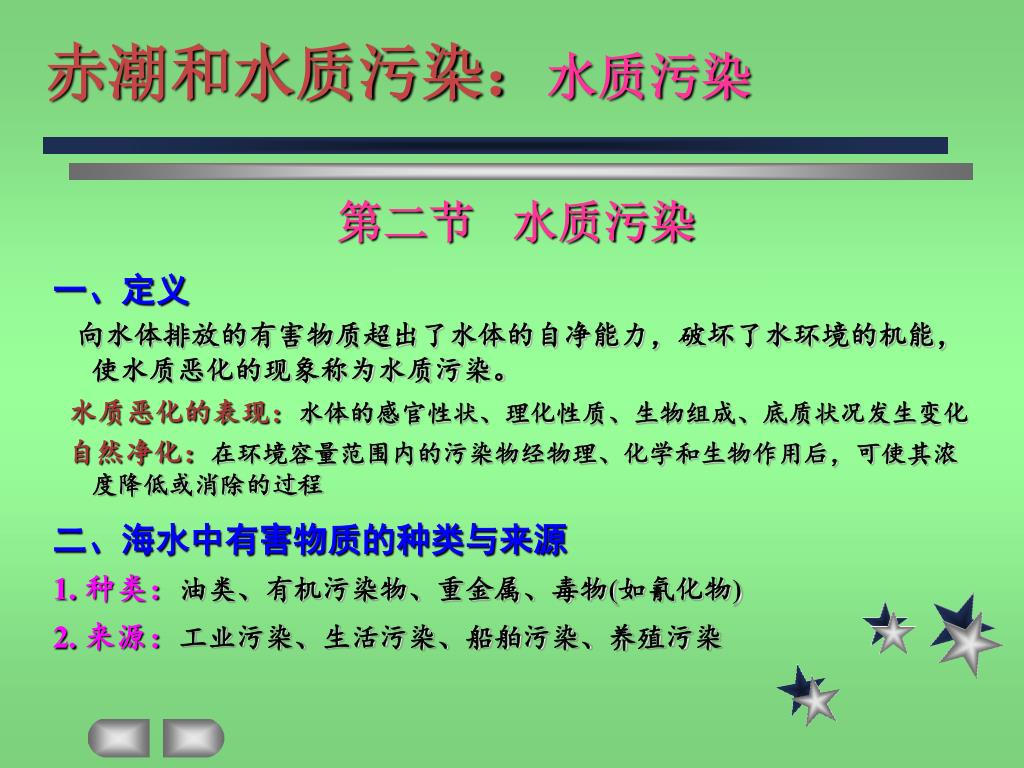 赤潮和水质污染：水质污染

第二节　水质污染

一、定义

向水体排放的有害物质超出了水体的自净能力，破坏了水环境的机能，使水质恶化的现象称为水质污染。

水质恶化的表现：水体的感官性状、理化性质、生物组成、底质状况发生变化

自然净化：在环境容量范围内的污染物经物理、化学和生物作用后，可使其浓度降低或消除的过程

二、海水中有害物质的种类与来源

1. 种类：油类、有机污染物、重金属、毒物(如氰化物)

2. 来源：工业污染、生活污染、船舶污染、养殖污染